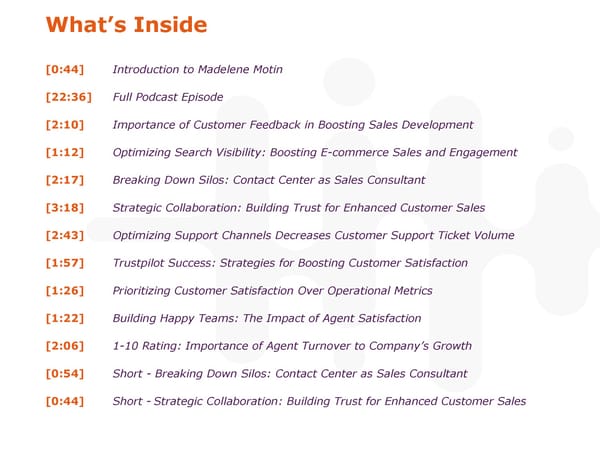 What's Inside

[0:44] Introduction to Madelene Motin

[22:36] Full Podcast Episode

[2:10] Importance of Customer Feedback in Boosting Sales Development

[1:12] Optimizing Search Visibility: Boosting E-commerce Sales and Engagement

[2:17] Breaking Down Silos: Contact Center as Sales Consultant

[3:18] Strategic Collaboration: Building Trust for Enhanced Customer Sales

[2:43] Optimizing Support Channels Decreases Customer Support Ticket Volume

[1:57] Trustpilot Success: Strategies for Boosting Customer Satisfaction

[1:26] Prioritizing Customer Satisfaction Over Operational Metrics

[1:22] Building Happy Teams: The Impact of Agent Satisfaction

[2:06] 1-10 Rating: Importance of Agent Turnover to Company's Growth

[0:54] Short - Breaking Down Silos: Contact Center as Sales Consultant

[0:44] Short - Strategic Collaboration: Building Trust for Enhanced Customer Sales